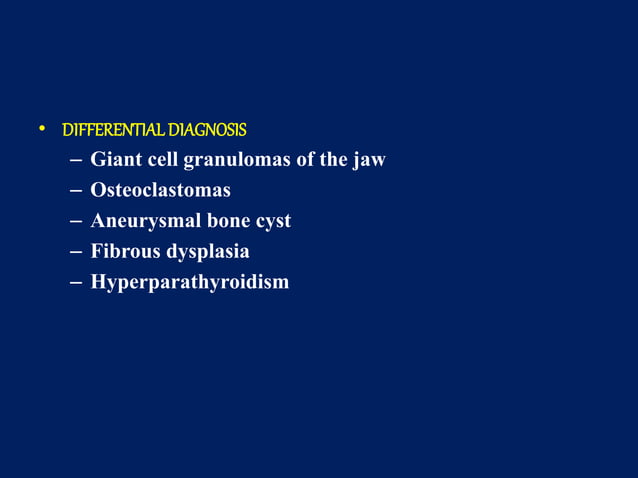 • DIFFERENTIAL DIAGNOSIS
– Giant cell granulomas of the jaw
– Osteoclastomas
– Aneurysmal bone cyst
– Fibrous dysplasia
– Hyperparathyroidism